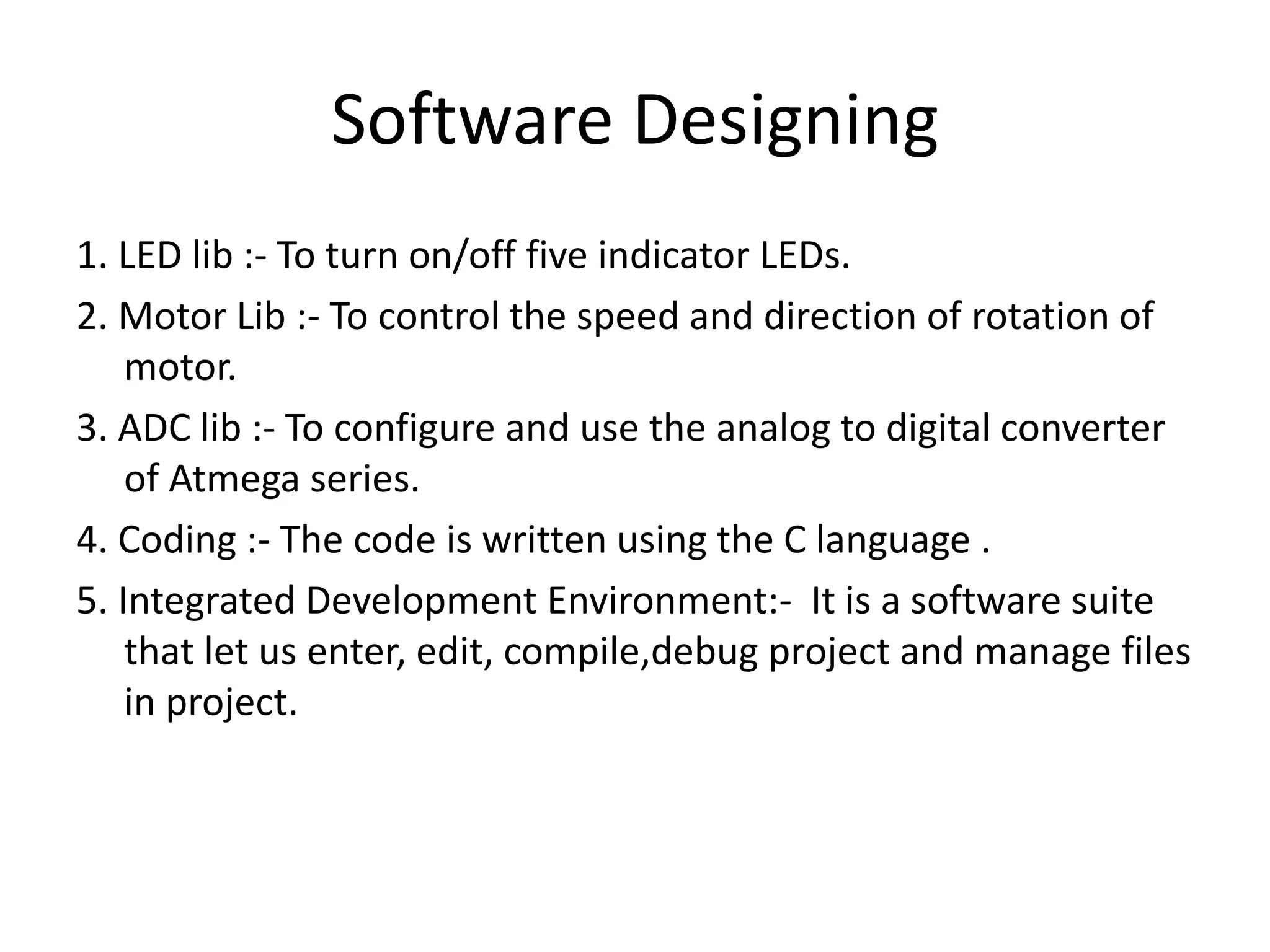 Software Designing

1. LED lib :- To turn on/off five indicator LEDs.

2. Motor Lib :- To control the speed and direction of rotation of motor.

3. ADC lib :- To configure and use the analog to digital converter of Atmega series.

4. Coding :- The code is written using the C language .

5. Integrated Development Environment:- It is a software suite that let us enter, edit, compile,debug project and manage files in project.